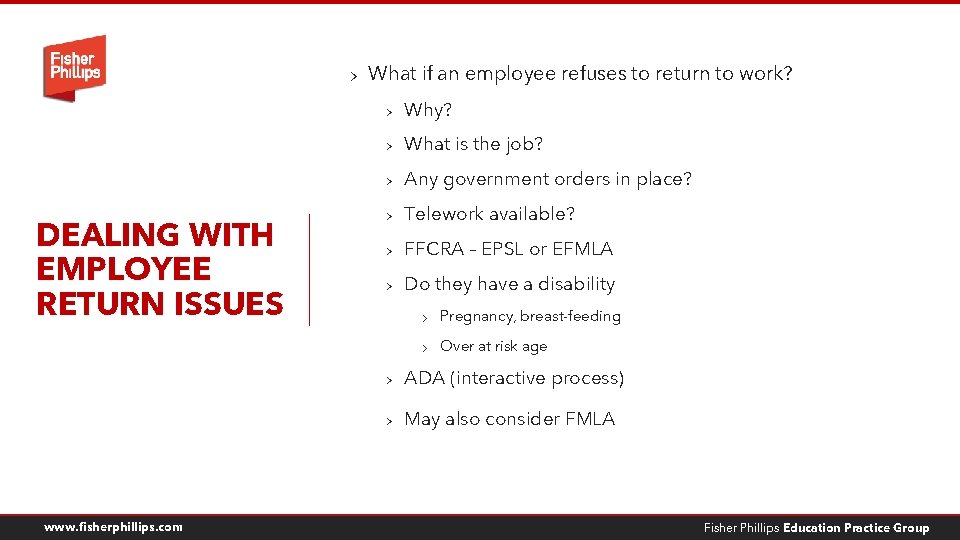 Fisher Phillips

DEALING WITH EMPLOYEE RETURN ISSUES

› What if an employee refuses to return to work?

› Why?

› What is the job?

› Any government orders in place?

› Telework available?

› FFCRA – EPSL or EFMLA

› Do they have a disability

› Pregnancy, breast-feeding

› Over at risk age

› ADA (interactive process)

› May also consider FMLA

www.fisherphillips.com

Fisher Phillips Education Practice Group